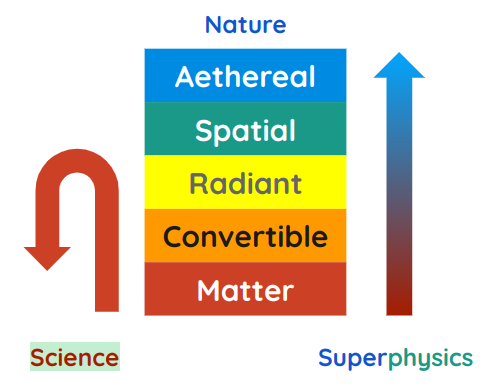 Nature

Aethereal

Spatial

Radiant

Convertible

Matter

Science

Superphysics